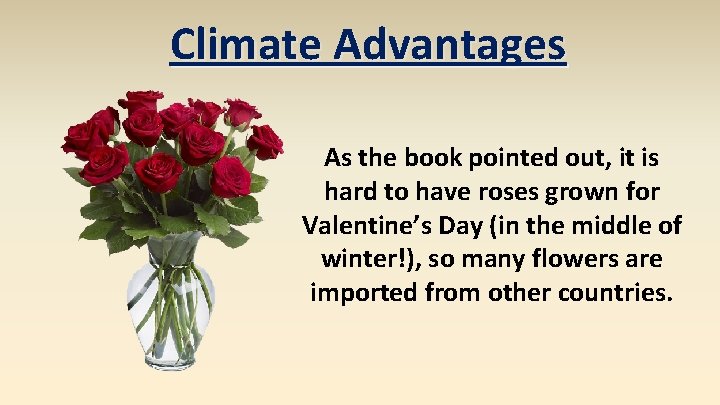 Climate Advantages

As the book pointed out, it is hard to have roses grown for Valentine’s Day (in the middle of winter!), so many flowers are imported from other countries.